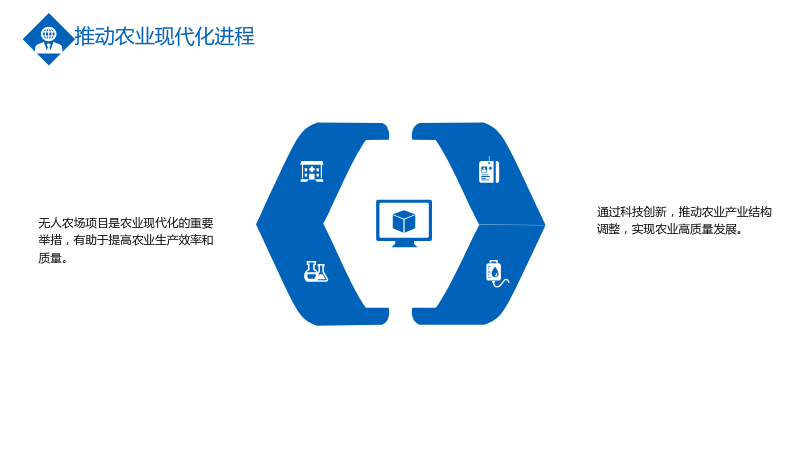 推动农业现代化进程

无人农场项目是农业现代化的重要举措，有助于提高农业生产效率和质量。

通过科技创新，推动农业产业结构调整，实现农业高质量发展。